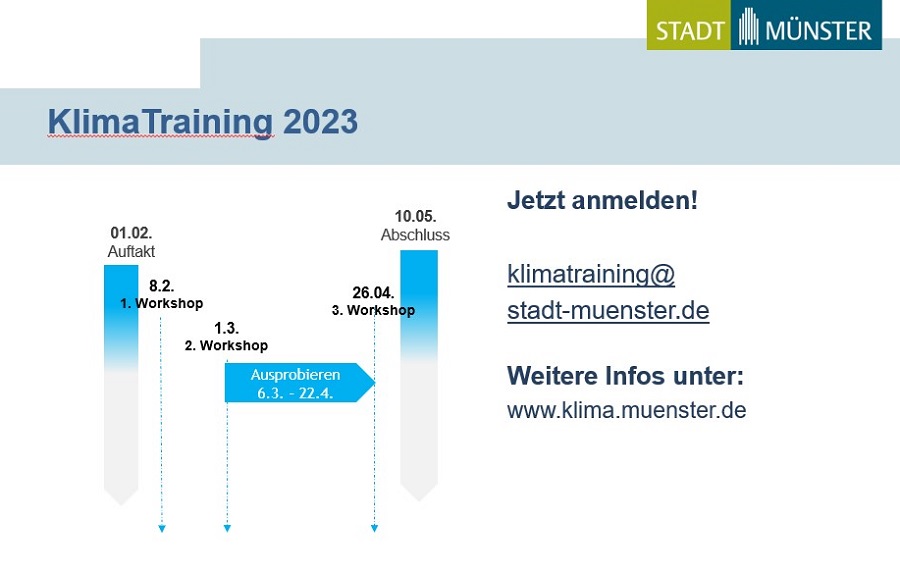 STADT MÜNSTER

KlimaTraining 2023

01.02.
Auftakt

8.2.
1. Workshop

1.3.
2. Workshop

Ausprobieren
6.3. - 22.4.

26.04.
3. Workshop

10.05.
Abschluss

Jetzt anmelden!

klimatraining@
stadt-muenster.de

Weitere Infos unter:
www.klima.muenster.de